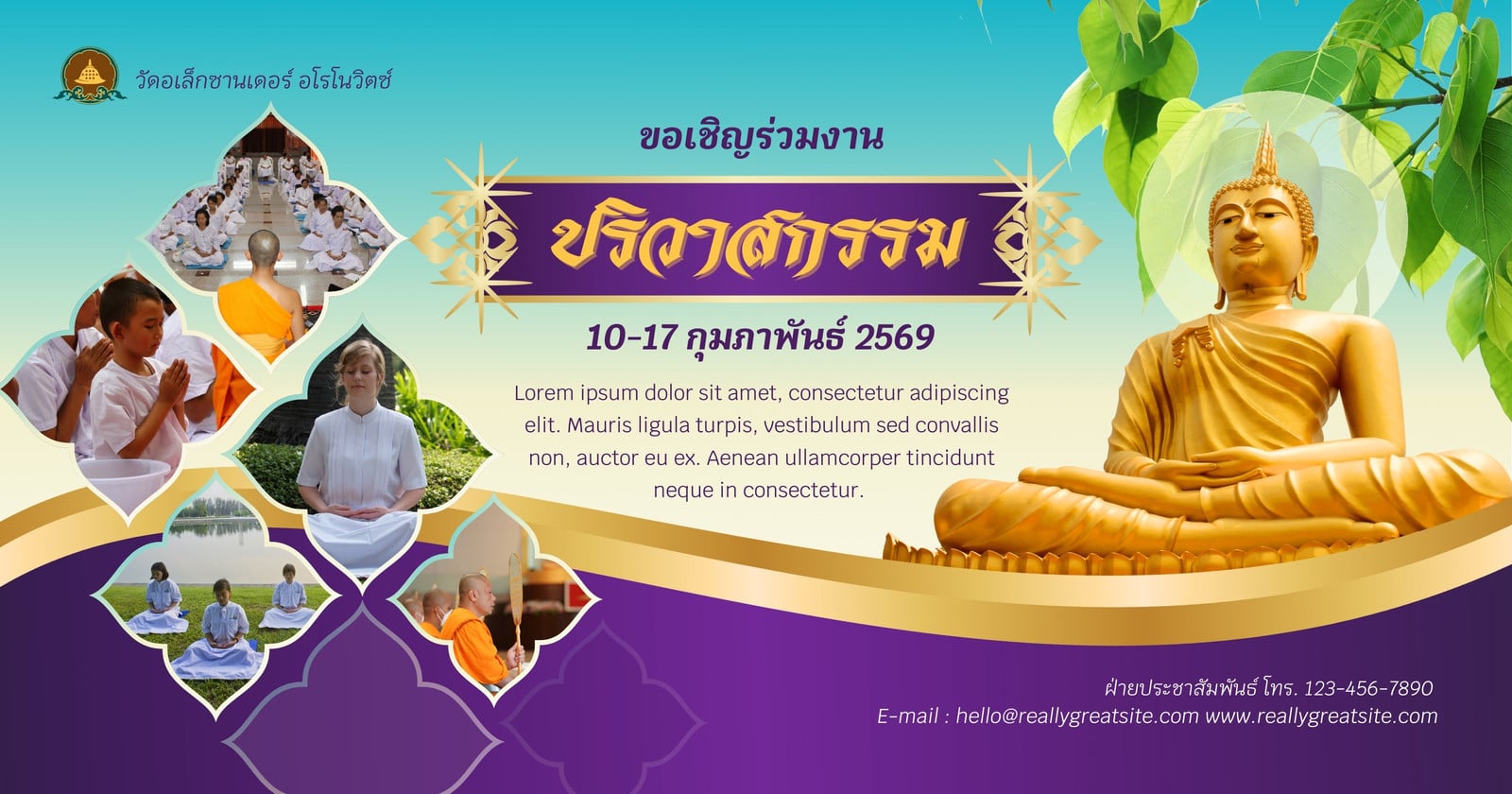 วัดอเล็กซานเดอร์ อโรโนวิตซ์

ขอเชิญร่วมงาน

ปริวาสกรรม

10-17 กุมภาพันธ์ 2569

Lorem ipsum dolor sit amet, consectetur adipiscing elit. Mauris ligula turpis, vestibulum sed convallis non, auctor eu ex. Aenean ullamcorper tincidunt neque in consectetur.

ฝ่ายประชาสัมพันธ์ โทร. 123-456-7890
E-mail : hello@reallygreatsite.com www.reallygreatsite.com